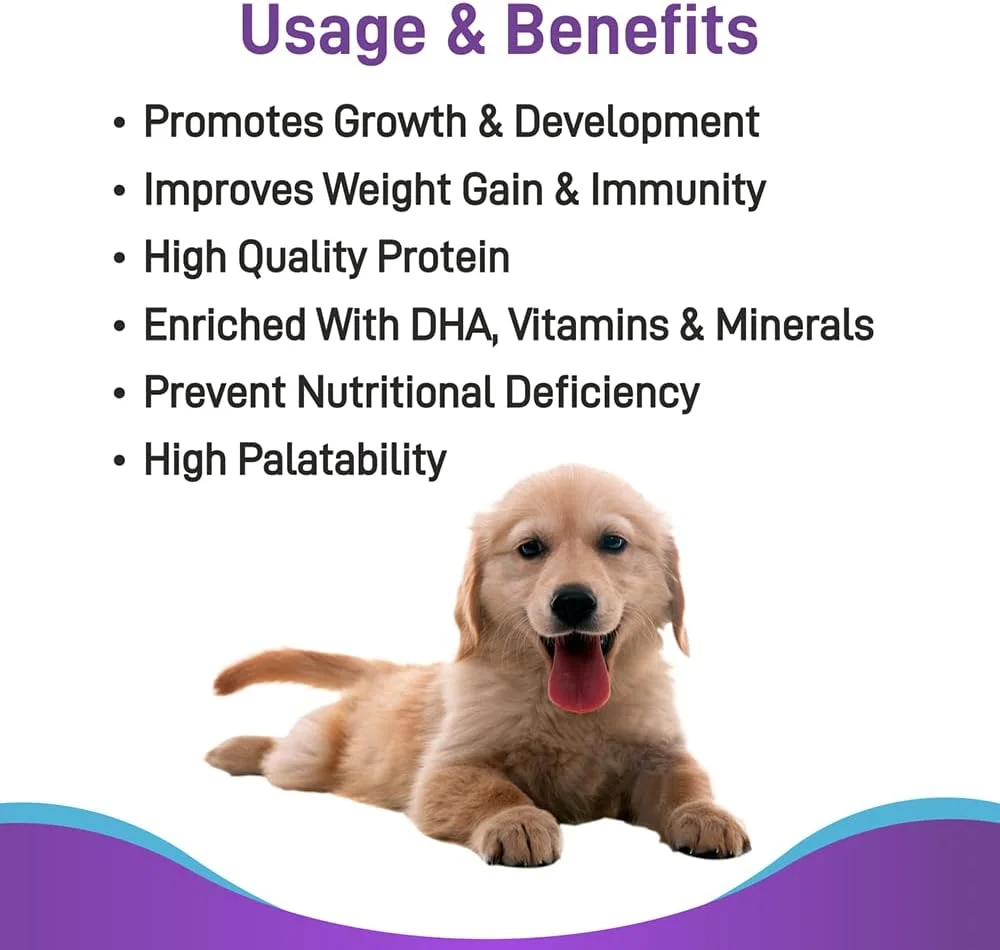 Usage & Benefits

• Promotes Growth & Development
• Improves Weight Gain & Immunity
• High Quality Protein
• Enriched With DHA, Vitamins & Minerals
• Prevent Nutritional Deficiency
• High Palatability